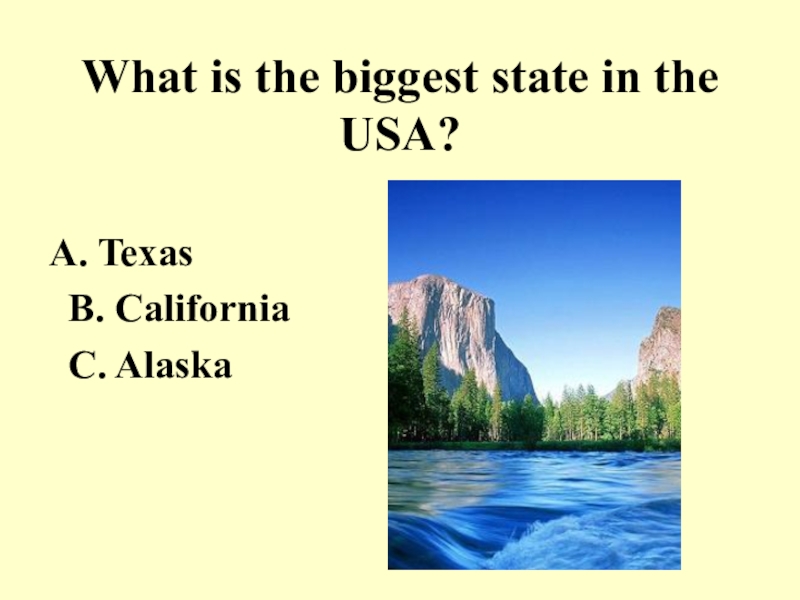 What is the biggest state in the USA?

A. Texas
B. California
C. Alaska